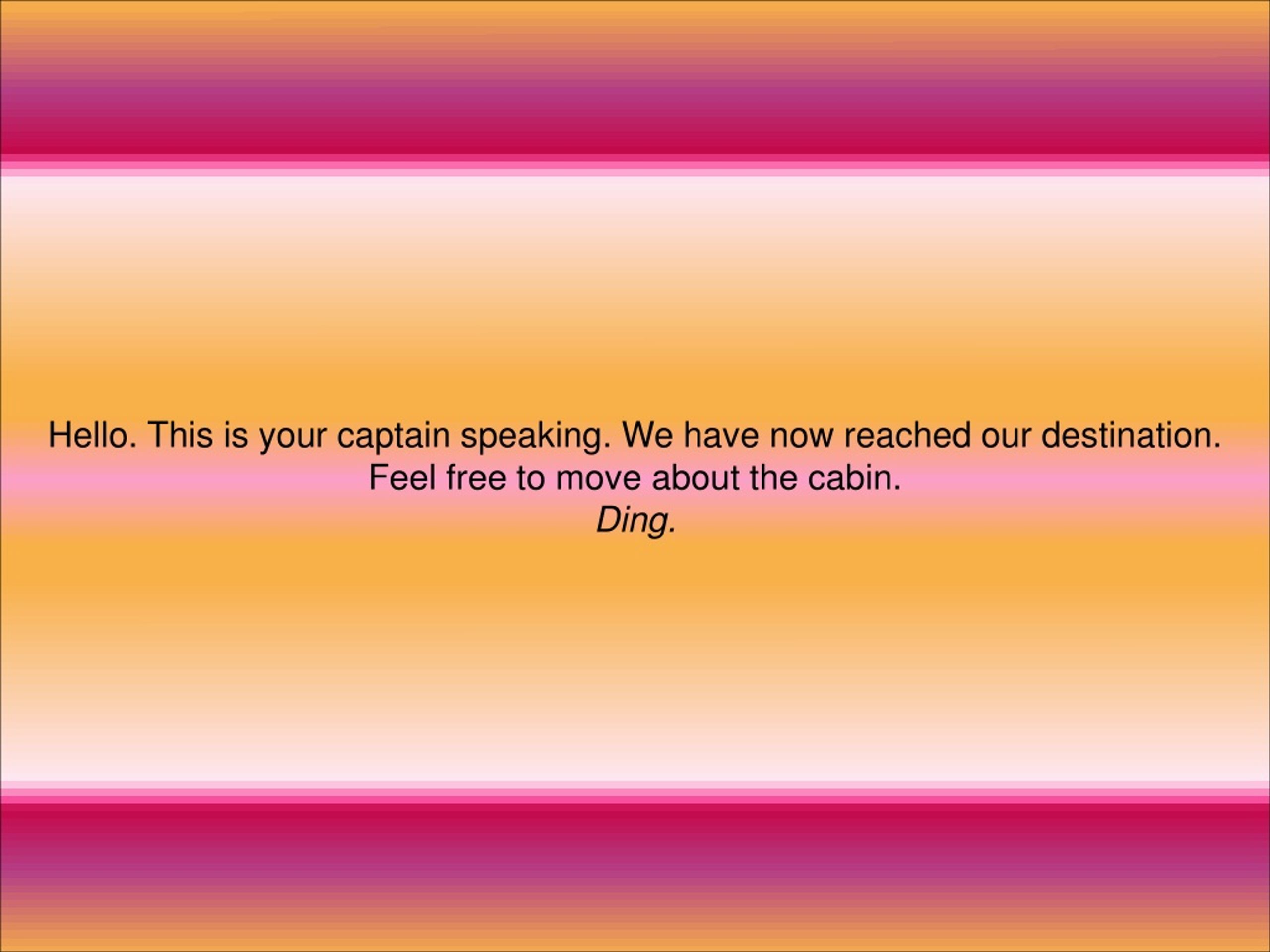 Hello. This is your captain speaking. We have now reached our destination. Feel free to move about the cabin.
Ding.